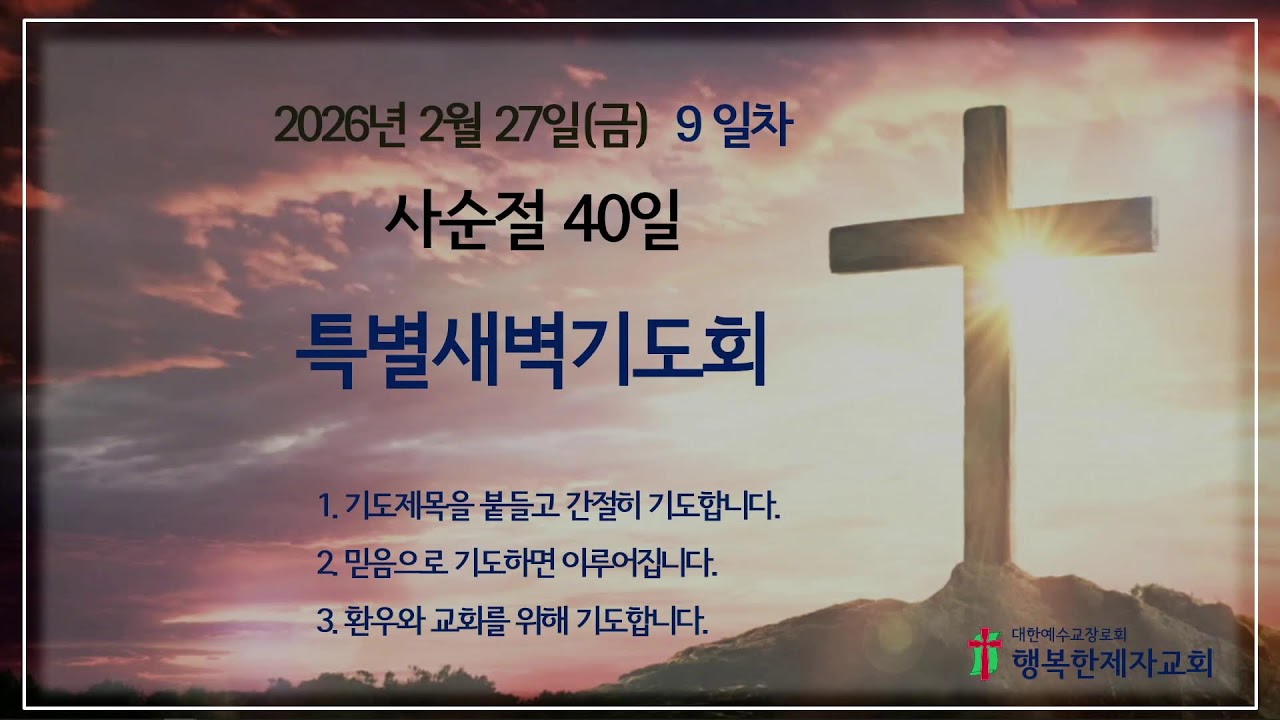 2026년 2월 27일(금) 9 일차

사순절 40일

특별새벽기도회

1. 기도제목을 붙들고 간절히 기도합니다.

2. 믿음으로 기도하면 이루어집니다.

3. 환우와 교회를 위해 기도합니다.

대한예수교장로회
행복한제자교회